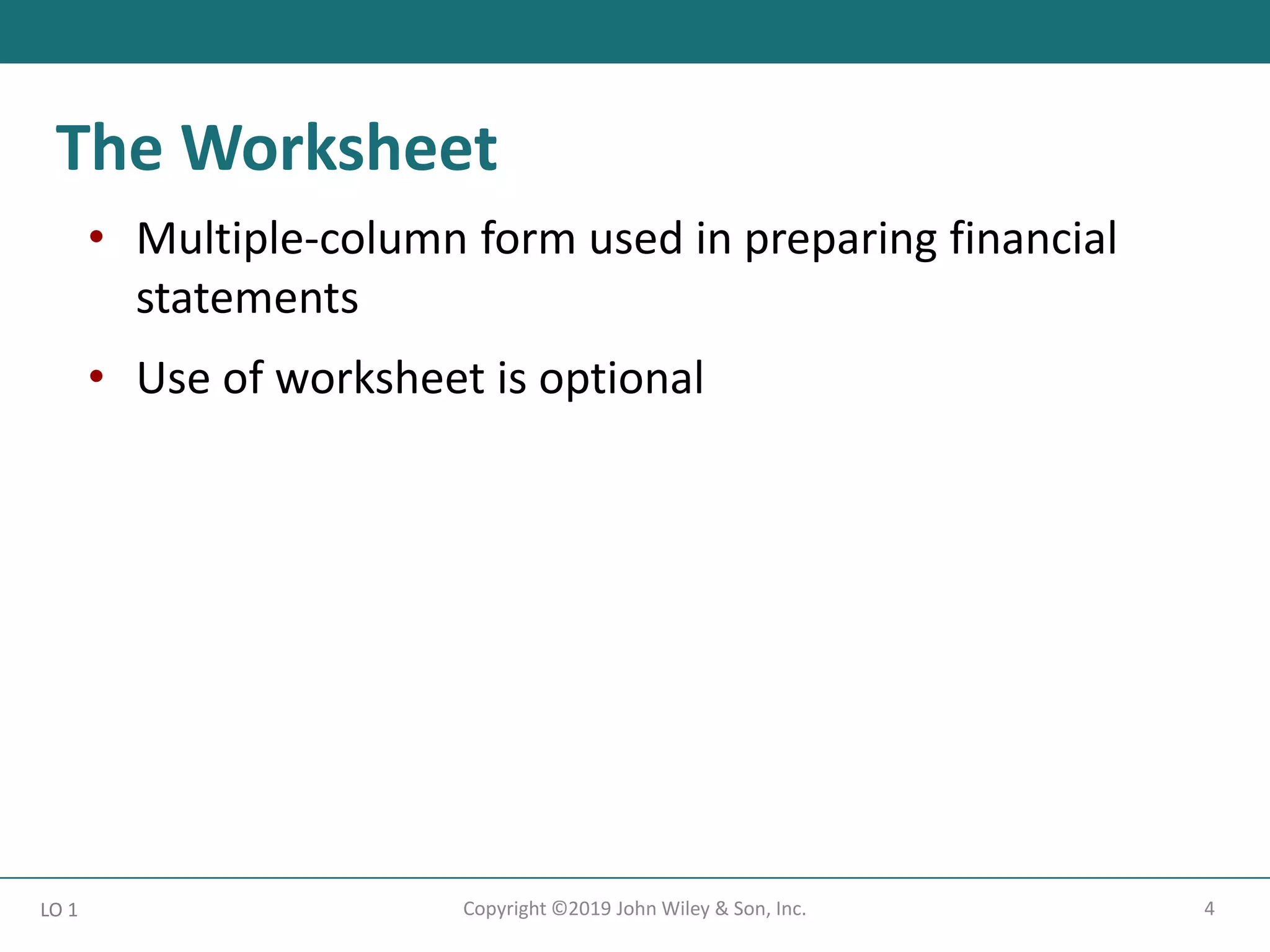 The Worksheet

• Multiple-column form used in preparing financial statements

• Use of worksheet is optional

LO 1

Copyright ©2019 John Wiley & Son, Inc.

4